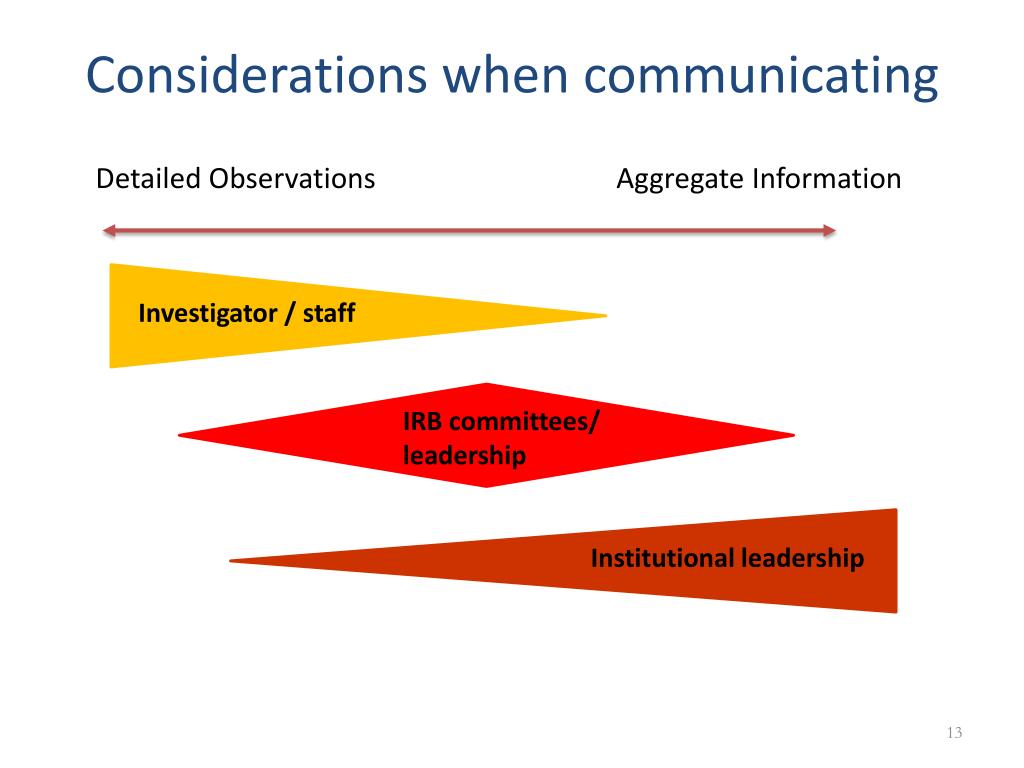 Considerations when communicating

Detailed Observations

Aggregate Information

Investigator / staff

IRB committees/ leadership

Institutional leadership

13